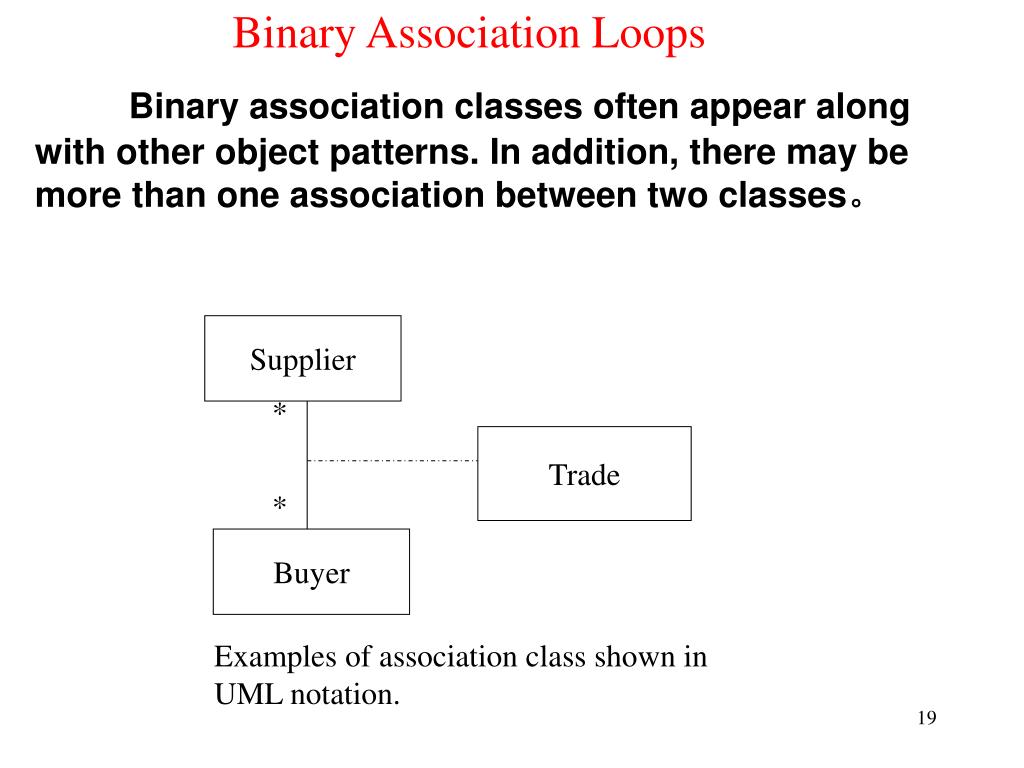 Binary Association Loops

Binary association classes often appear along with other object patterns. In addition, there may be more than one association between two classes。

Supplier

*

Trade

*

Buyer

Examples of association class shown in UML notation.

19